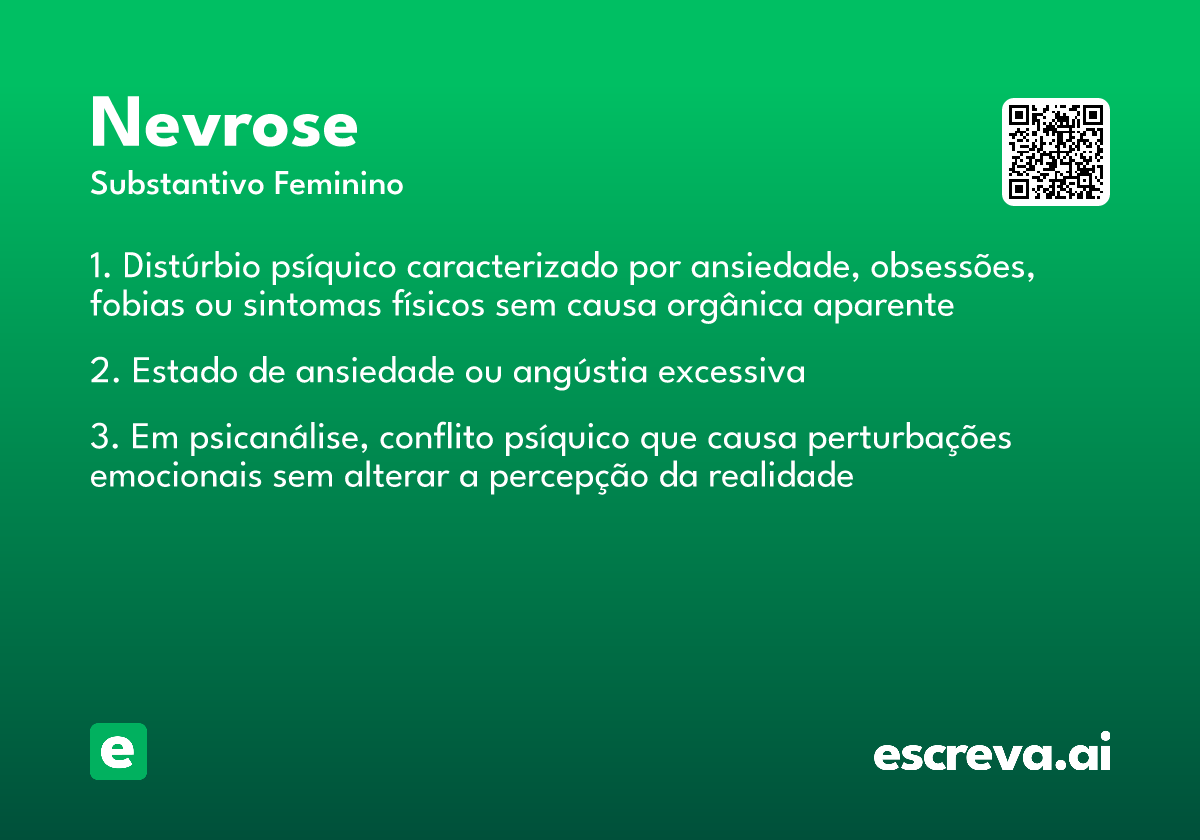 Nevrose
Substantivo Feminino

1. Distúrbio psíquico caracterizado por ansiedade, obsessões, fobias ou sintomas físicos sem causa orgânica aparente

2. Estado de ansiedade ou angústia excessiva

3. Em psicanálise, conflito psíquico que causa perturbações emocionais sem alterar a percepção da realidade

e

escreva.ai